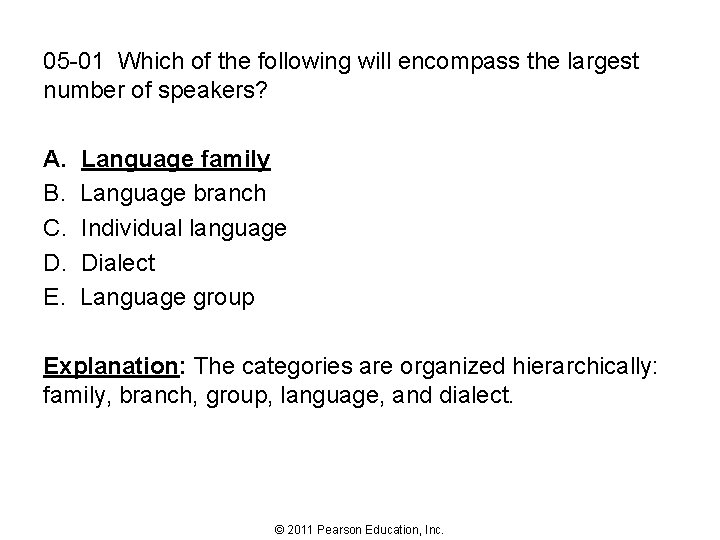 05-01 Which of the following will encompass the largest number of speakers?

A. Language family
B. Language branch
C. Individual language
D. Dialect
E. Language group

Explanation: The categories are organized hierarchically: family, branch, group, language, and dialect.

© 2011 Pearson Education, Inc.